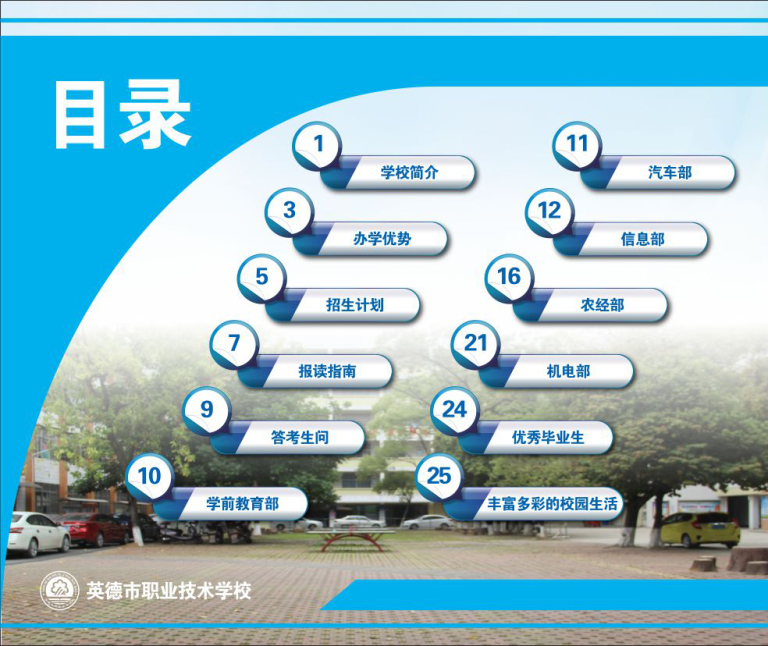 目录

1 学校简介
3 办学优势
5 招生计划
7 报读指南
9 答考生问
10 学前教育部

11 汽车部
12 信息部
16 农经部
21 机电部
24 优秀毕业生
25 丰富多彩的校园生活

英德市职业技术学校